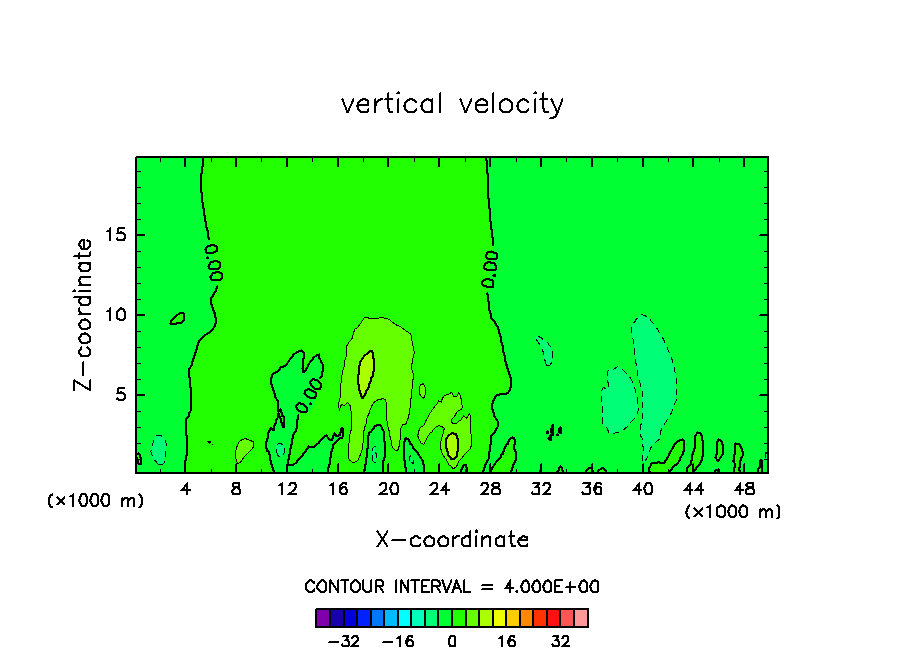 vertical velocity

Z-coordinate

15

10

5

0.00

0.00

0.00

(×1000 m)

4 8 12 16 20 24 28 32 36 40 44 48

(×1000 m)

X-coordinate

CONTOUR INTERVAL = 4.000E+00

−32 −16 0 16 32